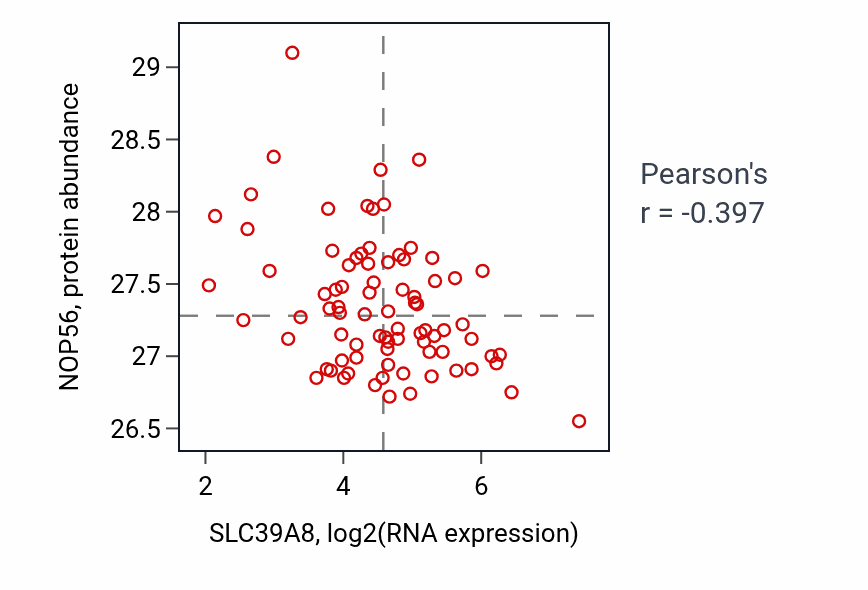 NOP56, protein abundance

29
28.5
28
27.5
27
26.5

2
4
6

SLC39A8, log2(RNA expression)

Pearson's
r = -0.397